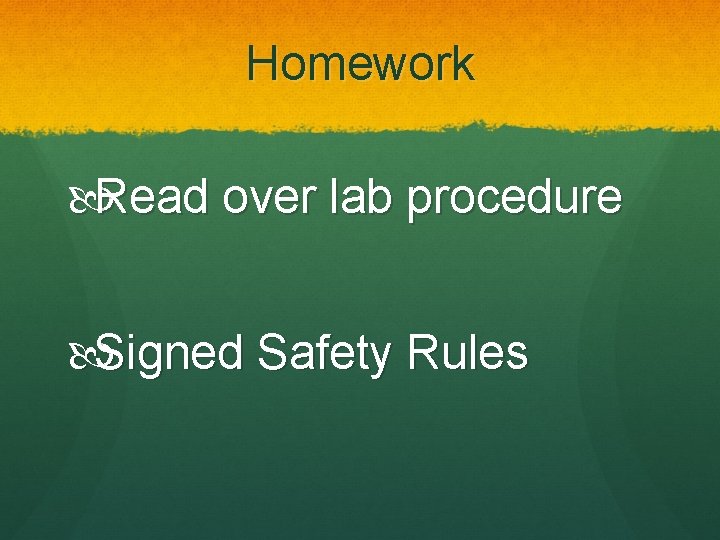 Homework

Read over lab procedure

Signed Safety Rules